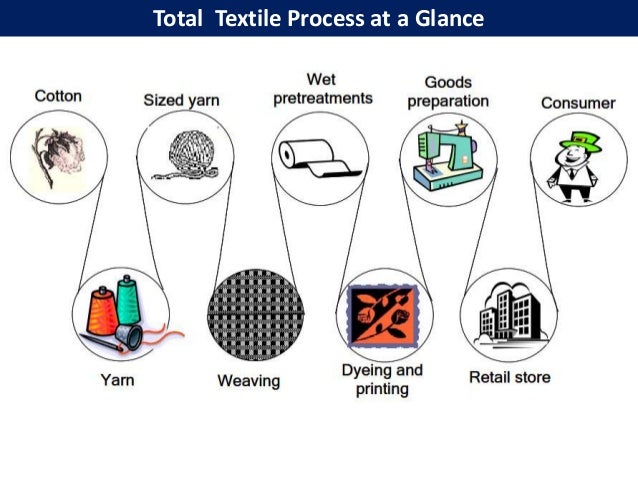 Total Textile Process at a Glance

Cotton

Sized yarn

Wet pretreatments

Goods preparation

Consumer

Yarn

Weaving

Dyeing and printing

Retail store